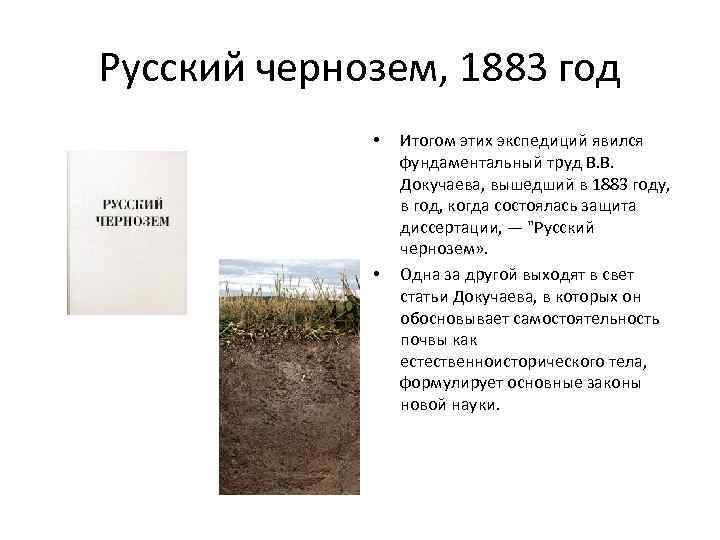 Русский чернозем, 1883 год

РУССКИЙ ЧЕРНОЗЕМ

• Итогом этих экспедиций явился фундаментальный труд В.В. Докучаева, вышедший в 1883 году, в год, когда состоялась защита диссертации, — "Русский чернозем».

• Одна за другой выходят в свет статьи Докучаева, в которых он обосновывает самостоятельность почвы как естественноисторического тела, формулирует основные законы новой науки.